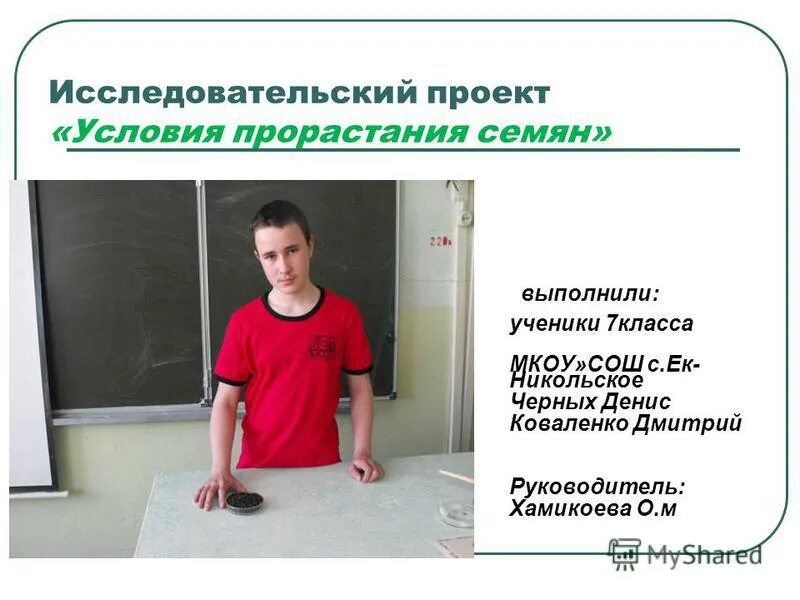 Исследовательский проект
«Условия прорастания семян»

220

выполнили:
ученики 7класса

МКОУ»СОШ с.Ек-Никольское
Черных Денис
Коваленко Дмитрий

Руководитель:
Хамикоева О.м

MyShared